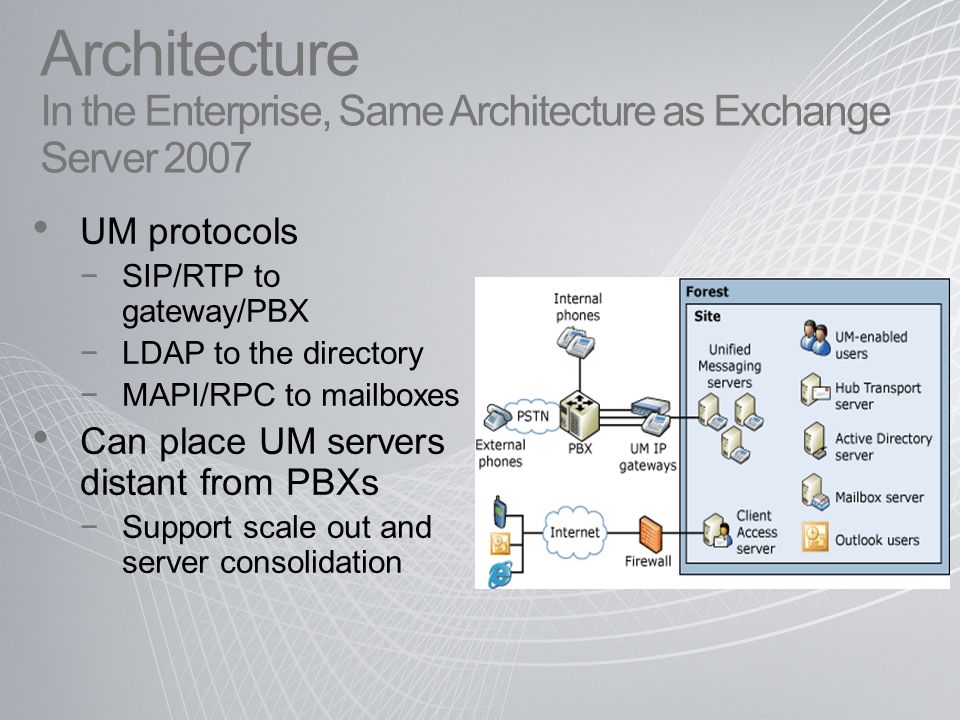 Architecture
In the Enterprise, Same Architecture as Exchange Server 2007

• UM protocols
  − SIP/RTP to gateway/PBX
  − LDAP to the directory
  − MAPI/RPC to mailboxes
• Can place UM servers distant from PBXs
  − Support scale out and server consolidation

Internal phones
PSTN
External phones
PBX
UM IP gateways
Internet
Firewall
Forest
Site
Unified Messaging servers
Client Access server
UM-enabled users
Hub Transport server
Active Directory server
Mailbox server
Outlook users